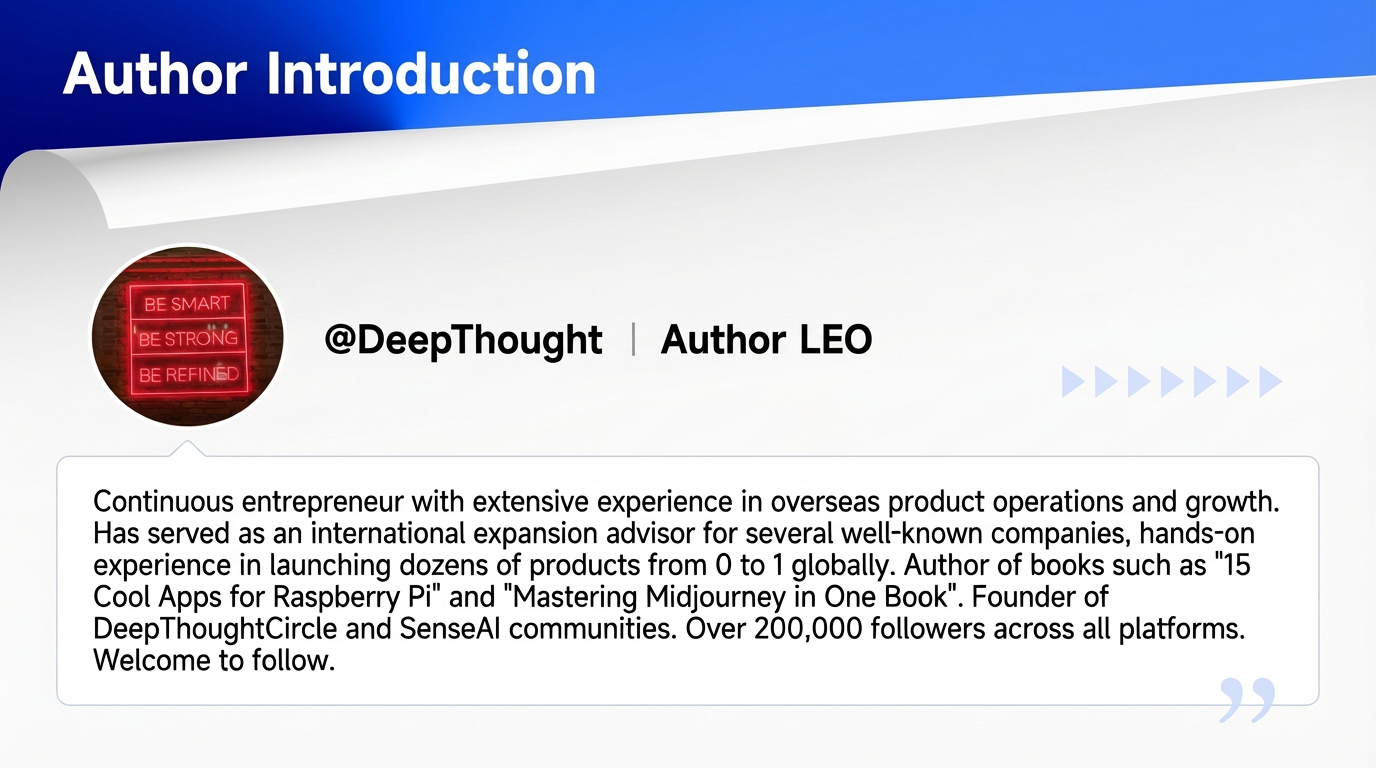 Author Introduction

BE SMART
BE STRONG
BE REFINED

@DeepThought | Author LEO

Continuous entrepreneur with extensive experience in overseas product operations and growth. Has served as an international expansion advisor for several well-known companies, hands-on experience in launching dozens of products from 0 to 1 globally. Author of books such as "15 Cool Apps for Raspberry Pi" and "Mastering Midjourney in One Book". Founder of DeepThoughtCircle and SenseAI communities. Over 200,000 followers across all platforms. Welcome to follow.